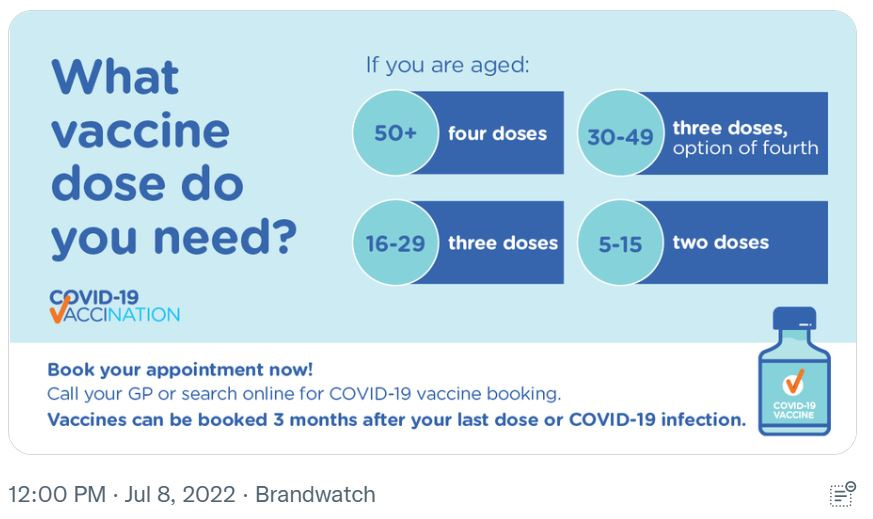 What vaccine dose do you need?

COVID-19 VACCINATION

If you are aged:

50+ four doses

30-49 three doses, option of fourth

16-29 three doses

5-15 two doses

Book your appointment now!
Call your GP or search online for COVID-19 vaccine booking.
Vaccines can be booked 3 months after your last dose or COVID-19 infection.

COVID-19 VACCINE

12:00 PM · Jul 8, 2022 · Brandwatch